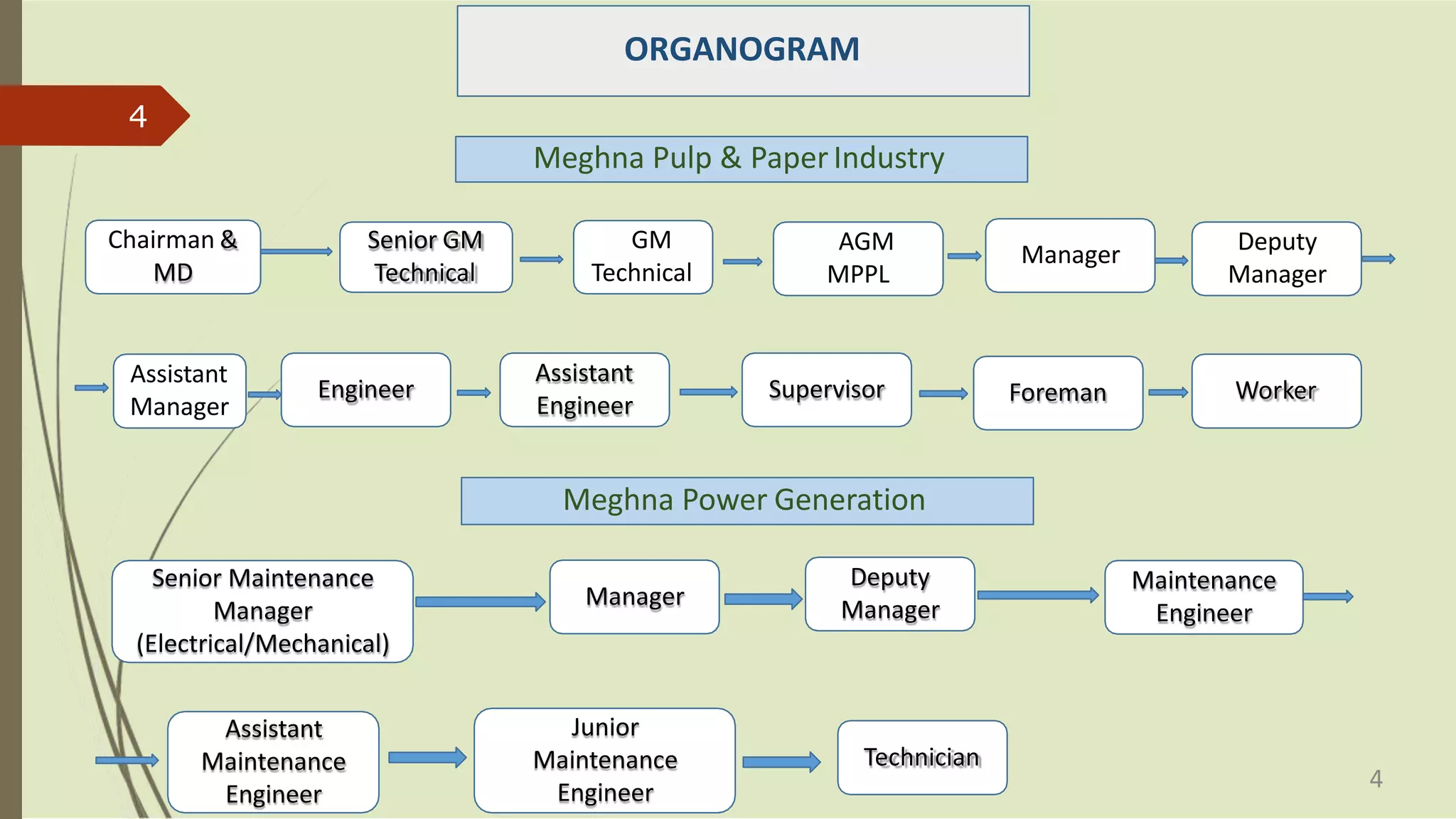 ORGANOGRAM

4

Meghna Pulp & Paper Industry

Chairman & MD

Senior GM Technical

GM Technical

AGM MPPL

Manager

Deputy Manager

Assistant Manager

Engineer

Assistant Engineer

Supervisor

Foreman

Worker

Meghna Power Generation

Senior Maintenance Manager (Electrical/Mechanical)

Manager

Deputy Manager

Maintenance Engineer

Assistant Maintenance Engineer

Junior Maintenance Engineer

Technician

4